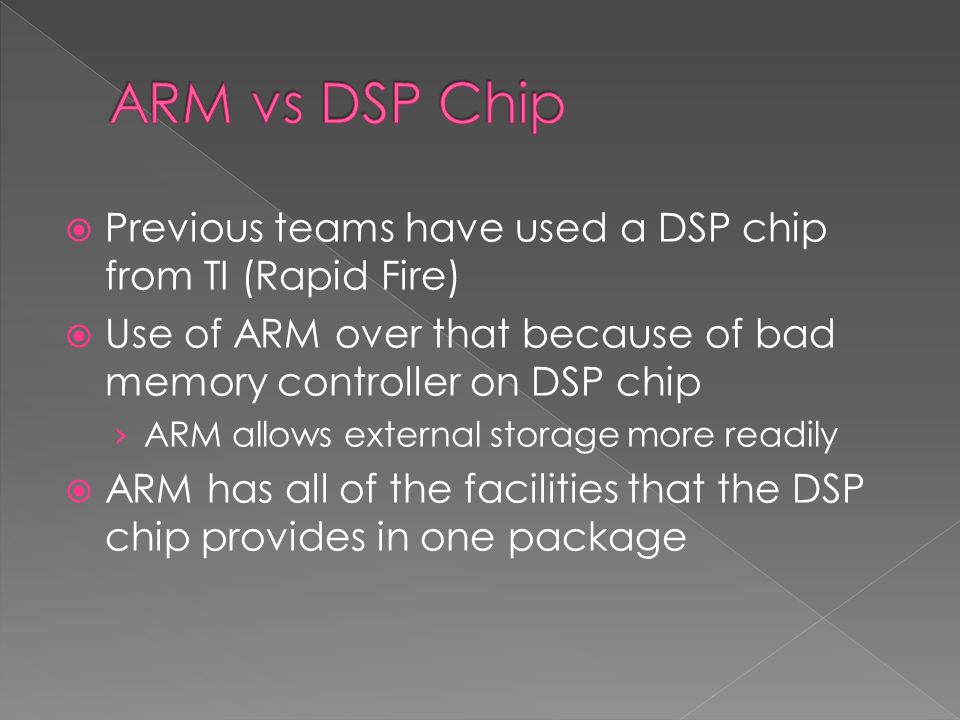 ARM vs DSP Chip

Previous teams have used a DSP chip from TI (Rapid Fire)

Use of ARM over that because of bad memory controller on DSP chip

› ARM allows external storage more readily

ARM has all of the facilities that the DSP chip provides in one package